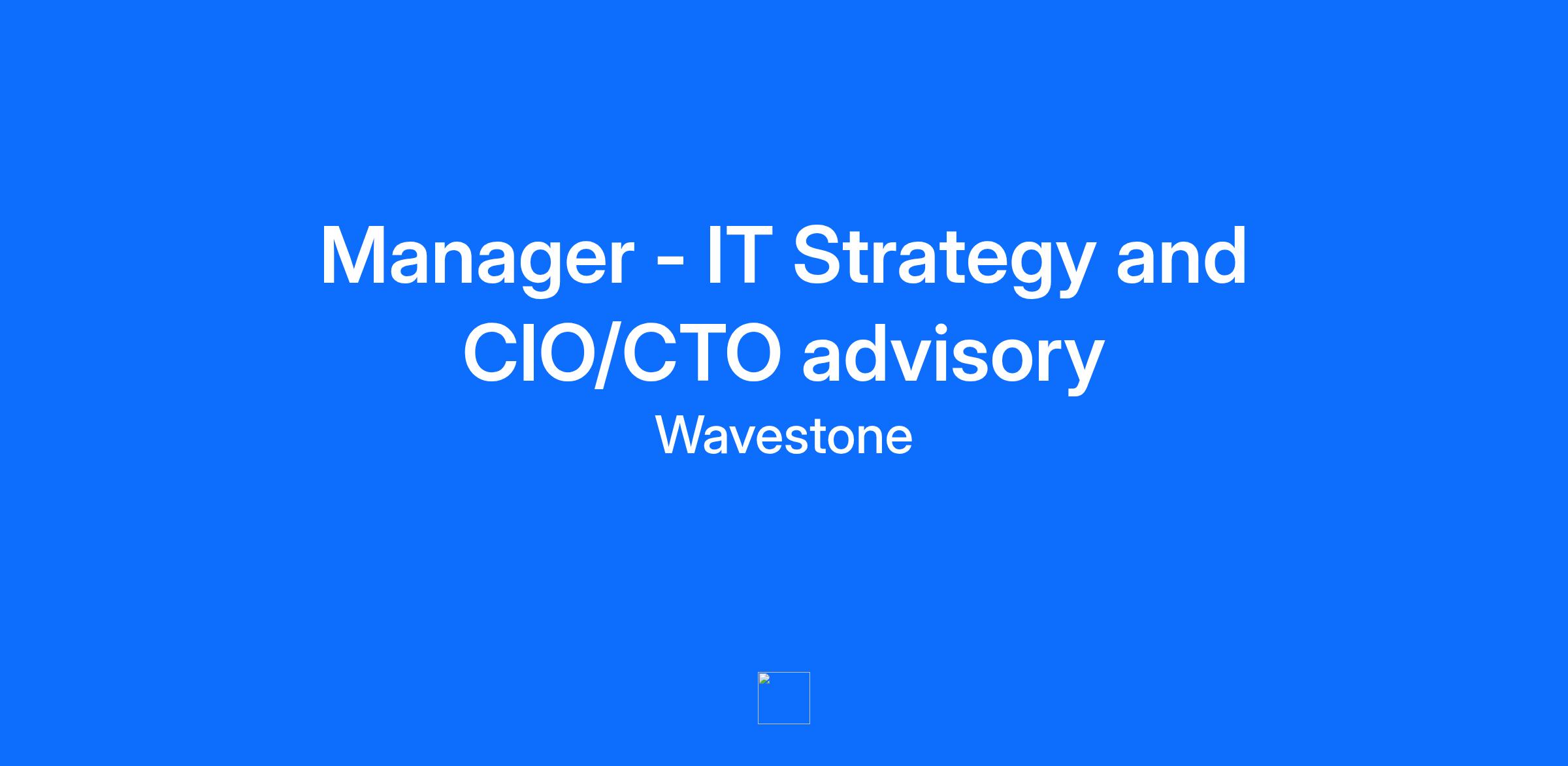 Manager - IT Strategy and CIO/CTO advisory

Wavestone